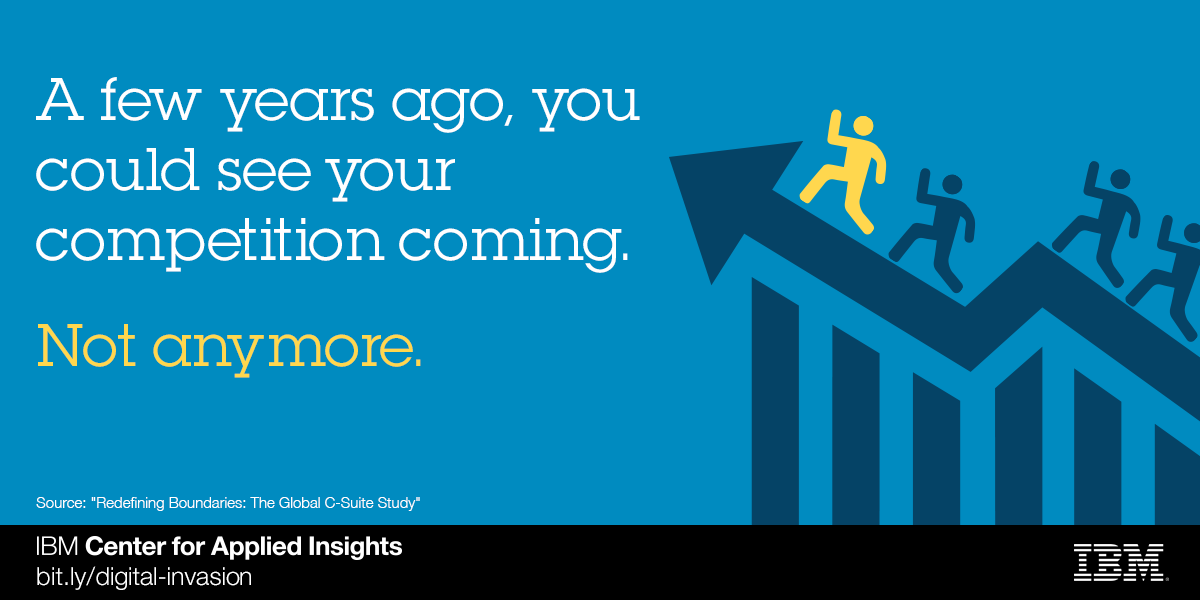 A few years ago, you could see your competition coming.

Not anymore.

Source: "Redefining Boundaries: The Global C-Suite Study"

IBM Center for Applied Insights
bit.ly/digital-invasion

IBM